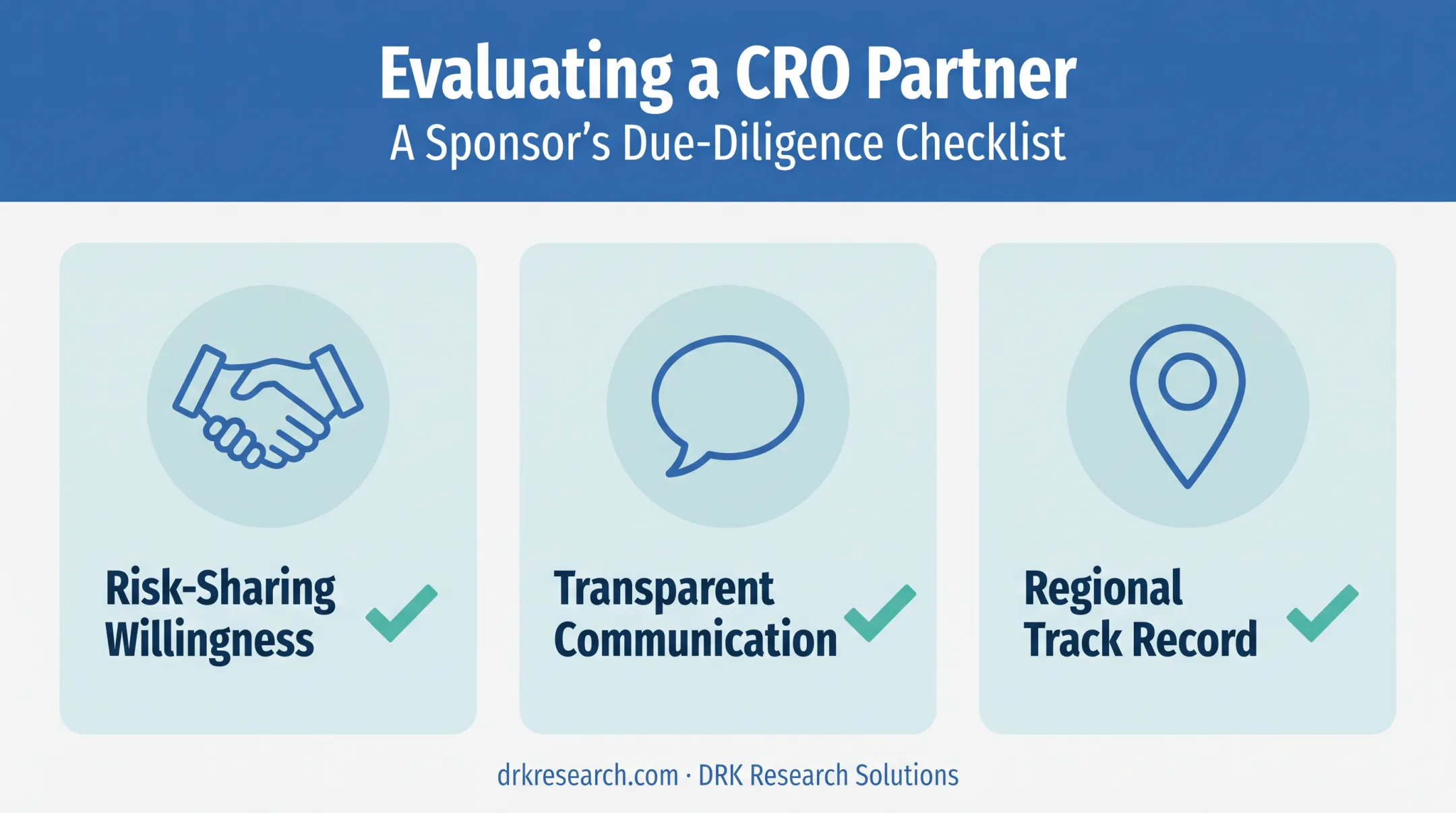 Evaluating a CRO Partner
A Sponsor's Due-Diligence Checklist

Risk-Sharing Willingness

Transparent Communication

Regional Track Record

drkresearch.com · DRK Research Solutions